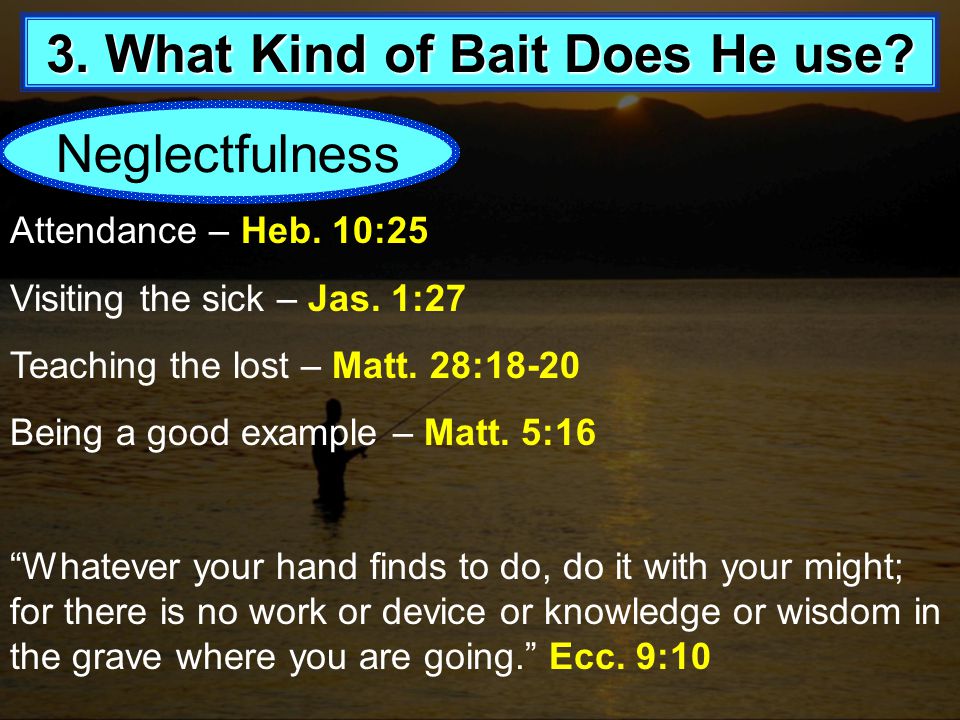 3. What Kind of Bait Does He use?

Neglectfulness

Attendance – Heb. 10:25

Visiting the sick – Jas. 1:27

Teaching the lost – Matt. 28:18-20

Being a good example – Matt. 5:16

“Whatever your hand finds to do, do it with your might; for there is no work or device or knowledge or wisdom in the grave where you are going.” Ecc. 9:10